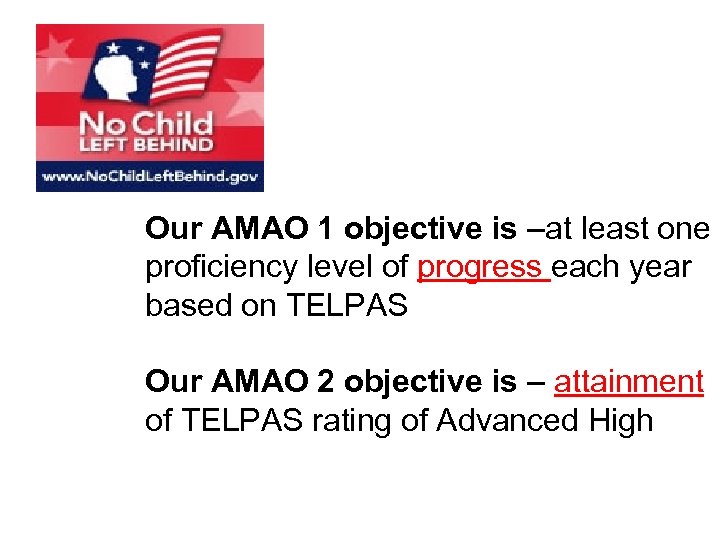 No Child
LEFT BEHIND
www.NoChildLeftBehind.gov

Our AMAO 1 objective is –at least one proficiency level of progress each year based on TELPAS

Our AMAO 2 objective is – attainment of TELPAS rating of Advanced High